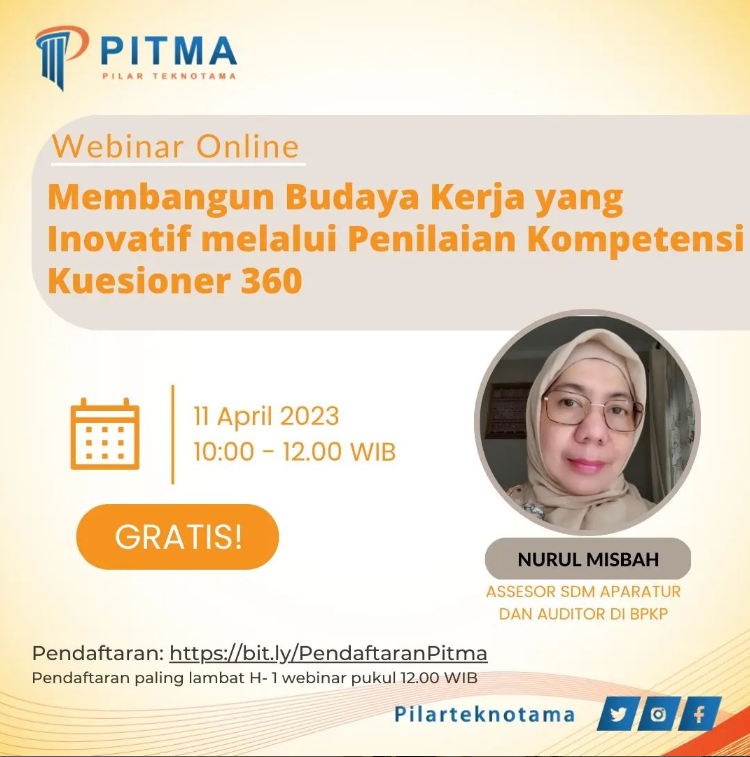 PITMA
PILAR TEKNOTAMA

Webinar Online
Membangun Budaya Kerja yang Inovatif melalui Penilaian Kompetensi Kuesioner 360

11 April 2023
10:00 - 12.00 WIB

GRATIS!

NURUL MISBAH
ASSESOR SDM APARATUR DAN AUDITOR DI BPKP

Pendaftaran: https://bit.ly/PendaftaranPitma
Pendaftaran paling lambat H- 1 webinar pukul 12.00 WIB

Pilarteknotama